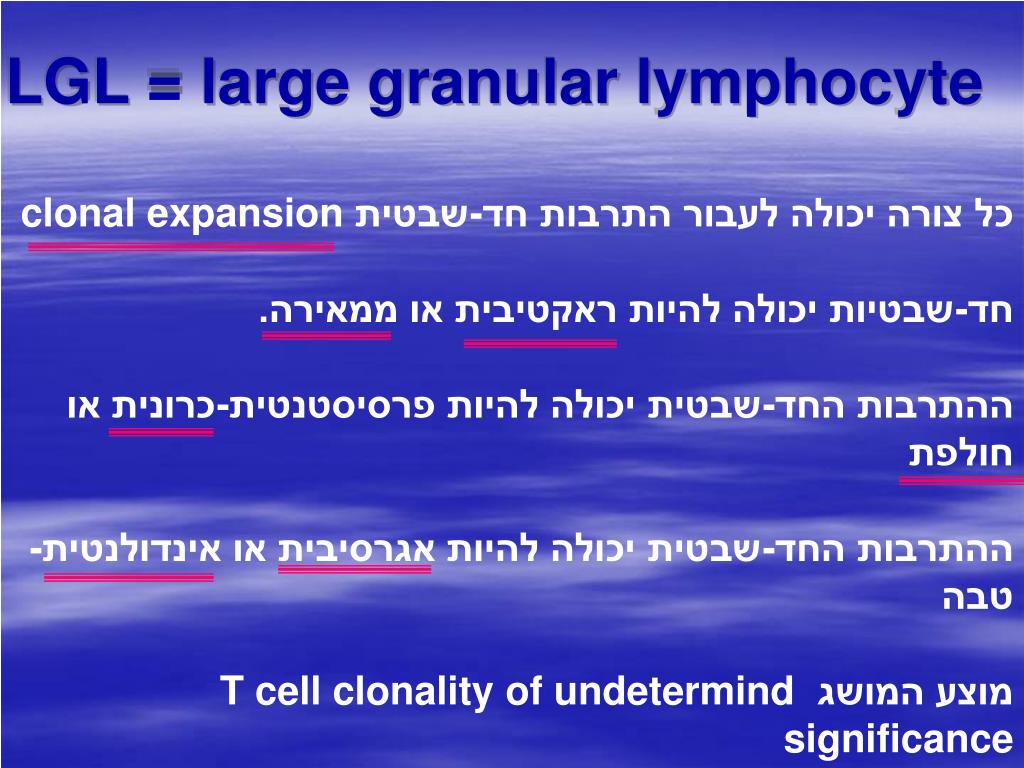 LGL = large granular lymphocyte

כל צורה יכולה לעבור התרבות חד-שבטית clonal expansion

חד-שבטיות יכולה להיות ראקטיבית או ממאירה.

ההתרבות החד-שבטית יכולה להיות פרסיסטנטית-כרונית או חולפת

ההתרבות החד-שבטית יכולה להיות אגרסיבית או אינדולנטית-טבה

מוצע המושג T cell clonality of undetermind significance